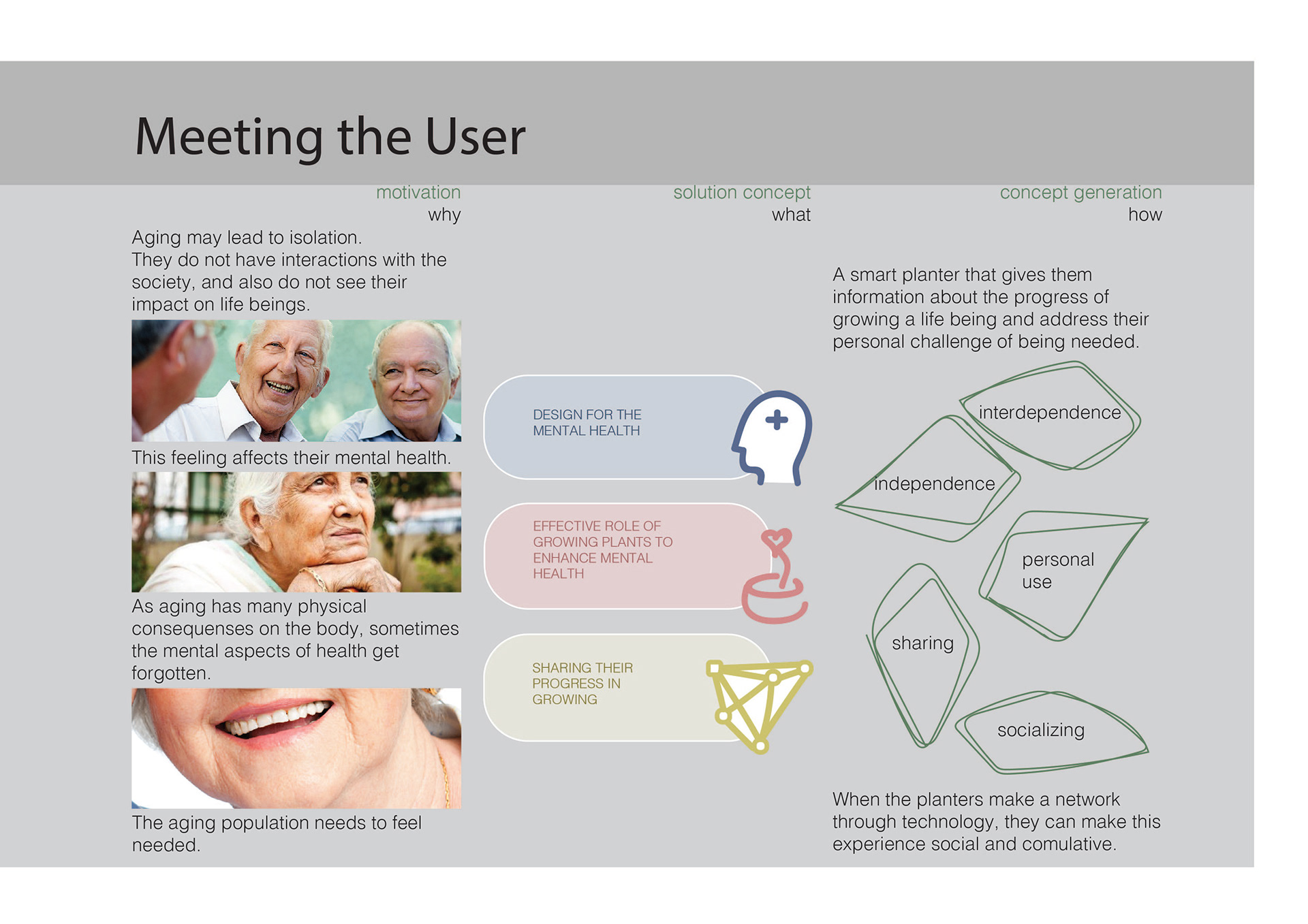 Meeting the User

motivation
why

Aging may lead to isolation.
They do not have interactions with the society, and also do not see their impact on life beings.

This feeling affects their mental health.

As aging has many physical consequenses on the body, sometimes the mental aspects of health get forgotten.

The aging population needs to feel needed.

solution concept
what

DESIGN FOR THE MENTAL HEALTH

EFFECTIVE ROLE OF GROWING PLANTS TO ENHANCE MENTAL HEALTH

SHARING THEIR PROGRESS IN GROWING

concept generation
how

A smart planter that gives them information about the progress of growing a life being and address their personal challenge of being needed.

interdependence

independence

personal use

sharing

socializing

When the planters make a network through technology, they can make this experience social and comulative.